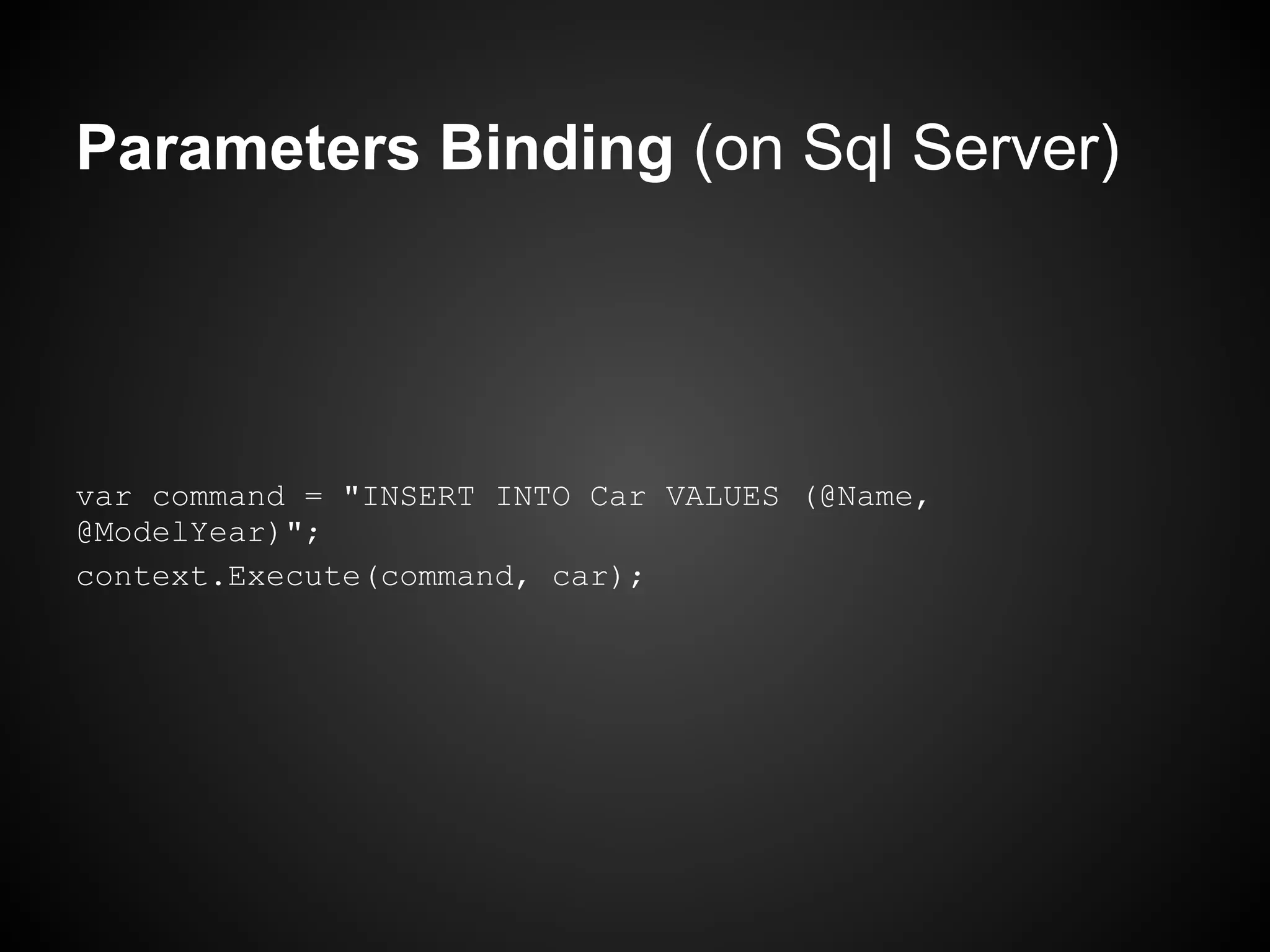 Parameters Binding (on Sql Server)

var command = "INSERT INTO Car VALUES (@Name, @ModelYear)";

context.Execute(command, car);